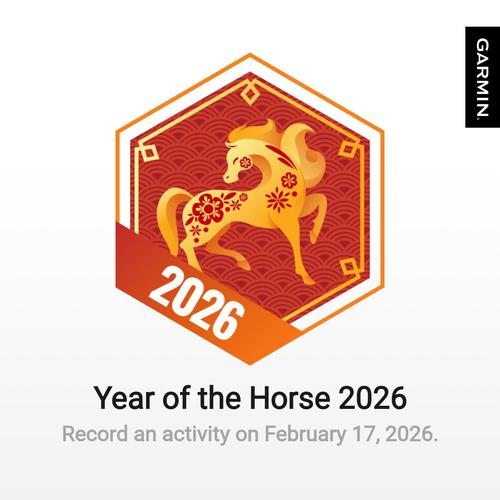 GARMIN.

2026

Year of the Horse 2026

Record an activity on February 17, 2026.